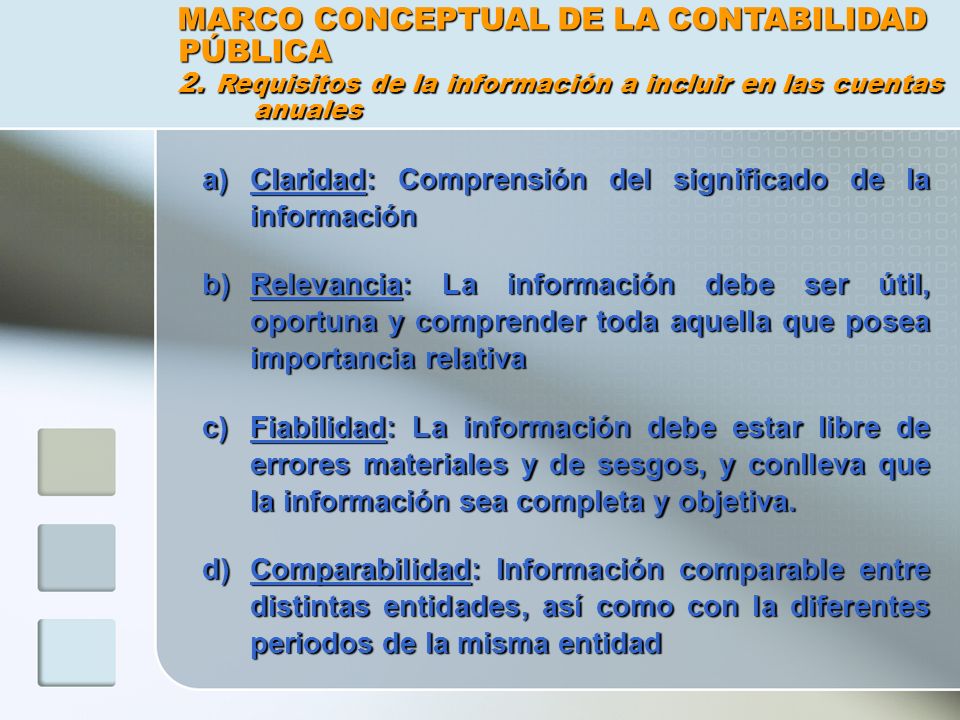 MARCO CONCEPTUAL DE LA CONTABILIDAD PÚBLICA
2. Requisitos de la información a incluir en las cuentas anuales

a) Claridad: Comprensión del significado de la información

b) Relevancia: La información debe ser útil, oportuna y comprender toda aquella que posea importancia relativa

c) Fiabilidad: La información debe estar libre de errores materiales y de sesgos, y conlleva que la información sea completa y objetiva.

d) Comparabilidad: Información comparable entre distintas entidades, así como con la diferentes periodos de la misma entidad